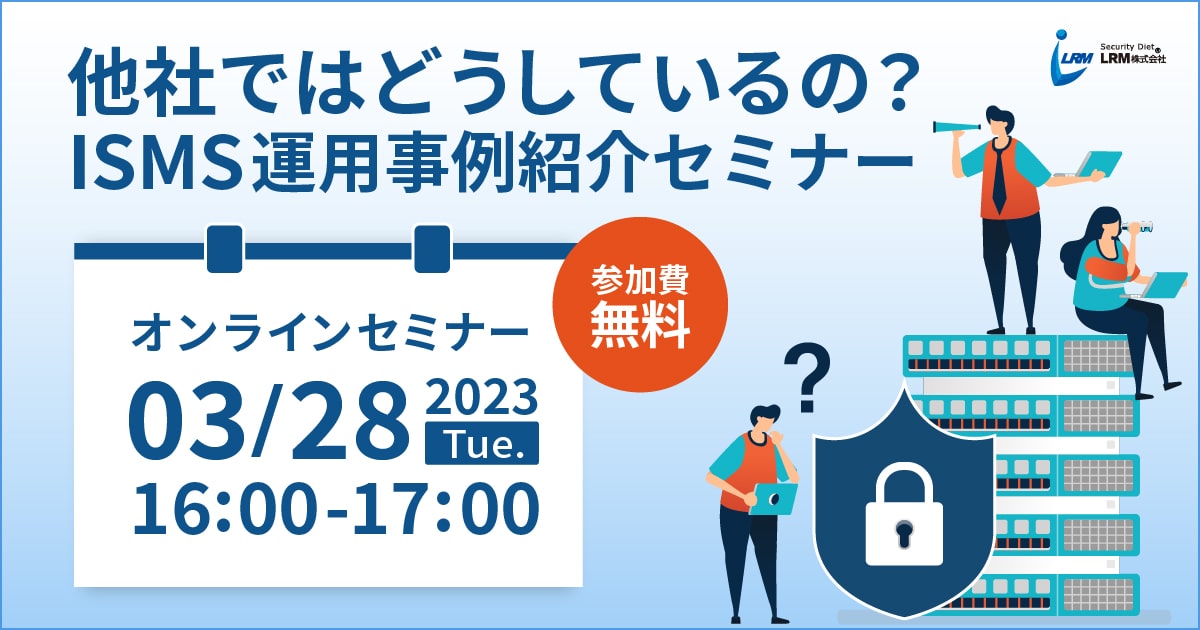 LRM
Security Diet
LRM株式会社

他社ではどうしているの？
ISMS運用事例紹介セミナー

参加費
無料

オンラインセミナー
03/28 2023 Tue.
16:00-17:00

?